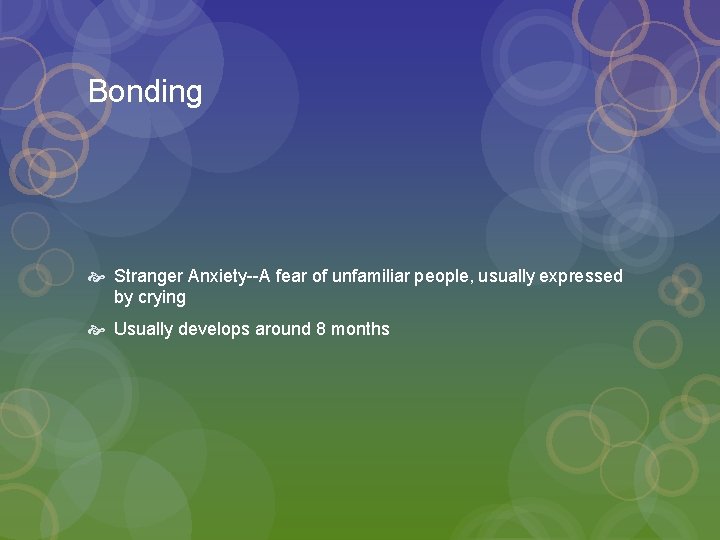 Bonding

Stranger Anxiety--A fear of unfamiliar people, usually expressed by crying

Usually develops around 8 months